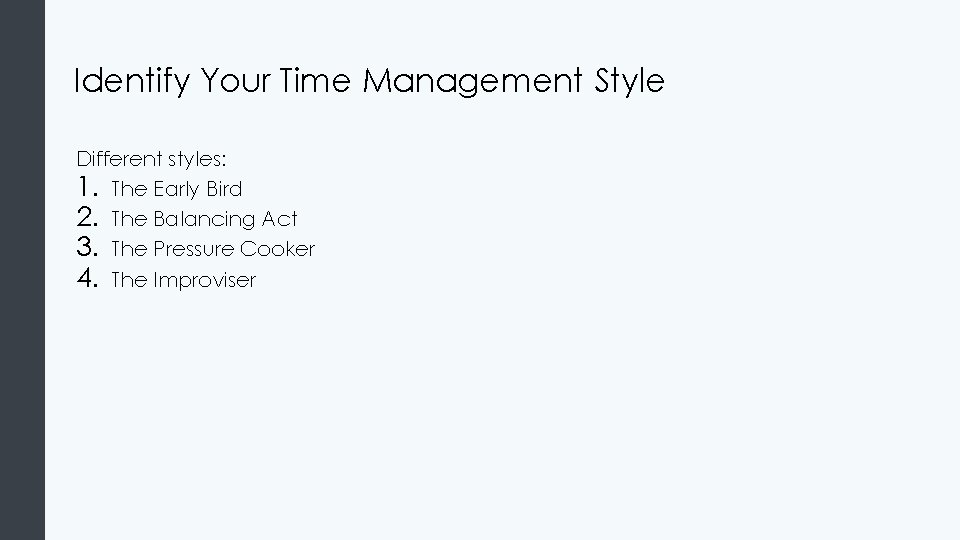 Identify Your Time Management Style

Different styles:
1. The Early Bird
2. The Balancing Act
3. The Pressure Cooker
4. The Improviser